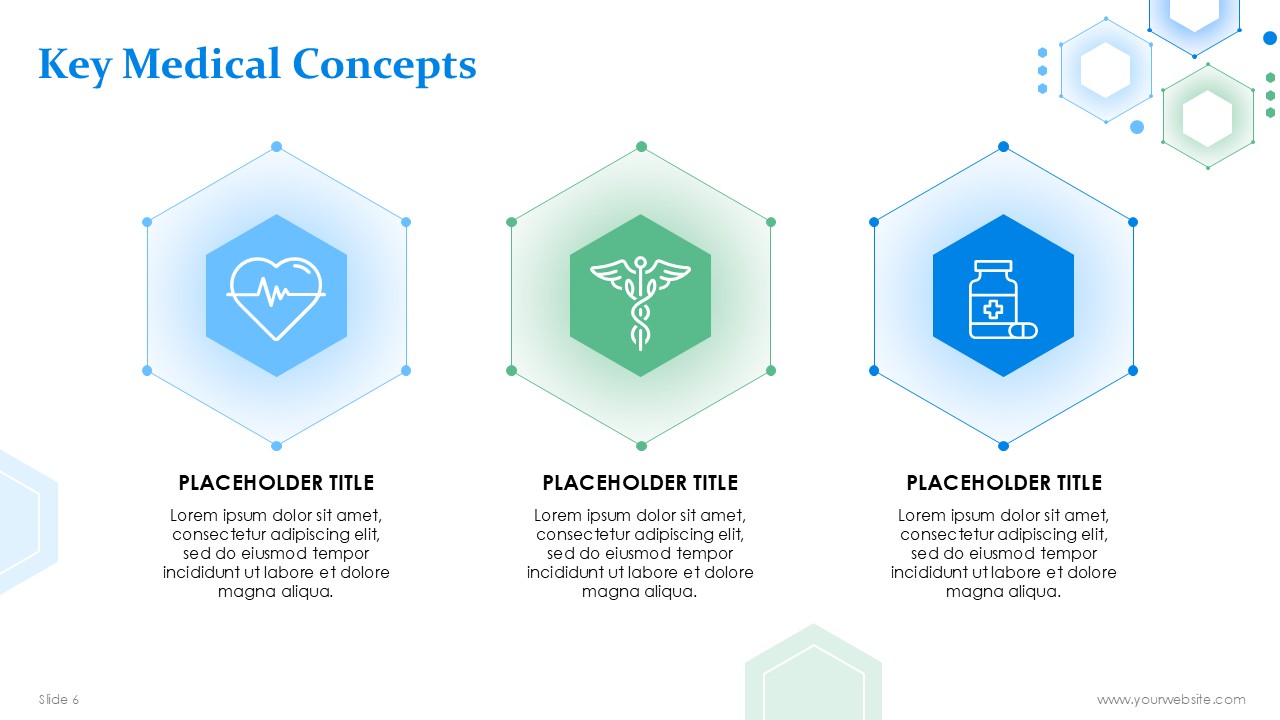 Key Medical Concepts

PLACEHOLDER TITLE

Lorem ipsum dolor sit amet, consectetur adipiscing elit, sed do eiusmod tempor incididunt ut labore et dolore magna aliqua.

PLACEHOLDER TITLE

Lorem ipsum dolor sit amet, consectetur adipiscing elit, sed do eiusmod tempor incididunt ut labore et dolore magna aliqua.

PLACEHOLDER TITLE

Lorem ipsum dolor sit amet, consectetur adipiscing elit, sed do eiusmod tempor incididunt ut labore et dolore magna aliqua.

Slide 6

www.yourwebsite.com